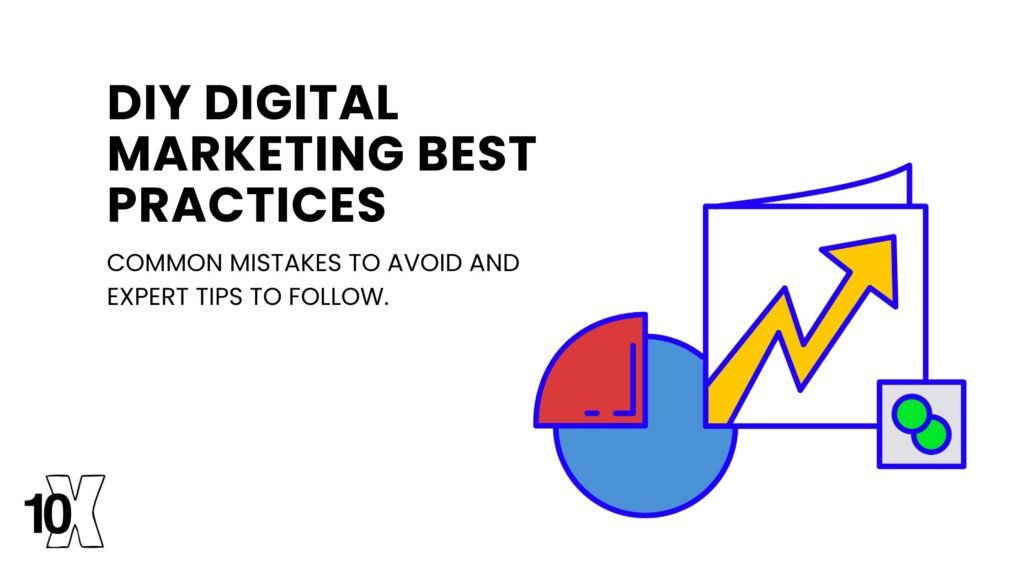 DIY DIGITAL MARKETING BEST PRACTICES

COMMON MISTAKES TO AVOID AND EXPERT TIPS TO FOLLOW.

10X